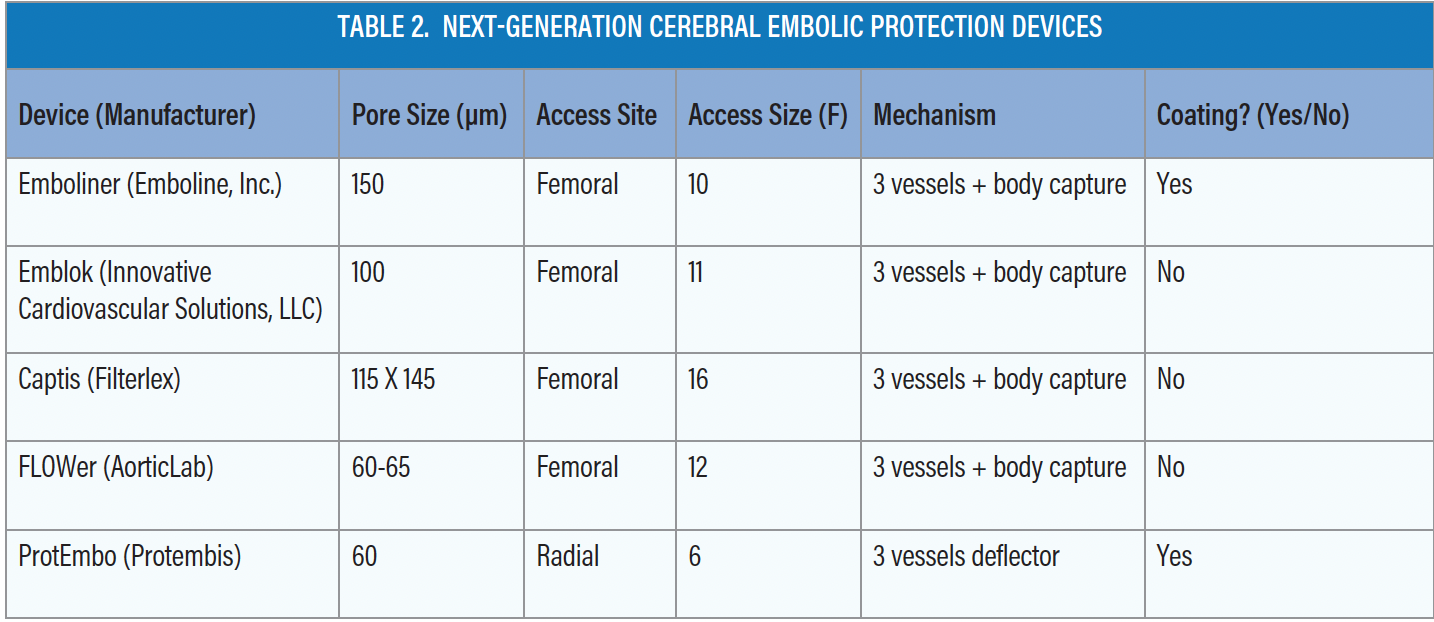 TABLE 2. NEXT-GENERATION CEREBRAL EMBOLIC PROTECTION DEVICES

| Device (Manufacturer) | Pore Size (µm) | Access Site | Access Size (F) | Mechanism | Coating? (Yes/No) |
|---|---|---|---|---|---|
| Emboliner (Emboline, Inc.) | 150 | Femoral | 10 | 3 vessels + body capture | Yes |
| Emblok (Innovative Cardiovascular Solutions, LLC) | 100 | Femoral | 11 | 3 vessels + body capture | No |
| Captis (Filterlex) | 115 X 145 | Femoral | 16 | 3 vessels + body capture | No |
| FLOWer (AorticLab) | 60-65 | Femoral | 12 | 3 vessels + body capture | No |
| ProtEmbo (Protembis) | 60 | Radial | 6 | 3 vessels deflector | Yes |